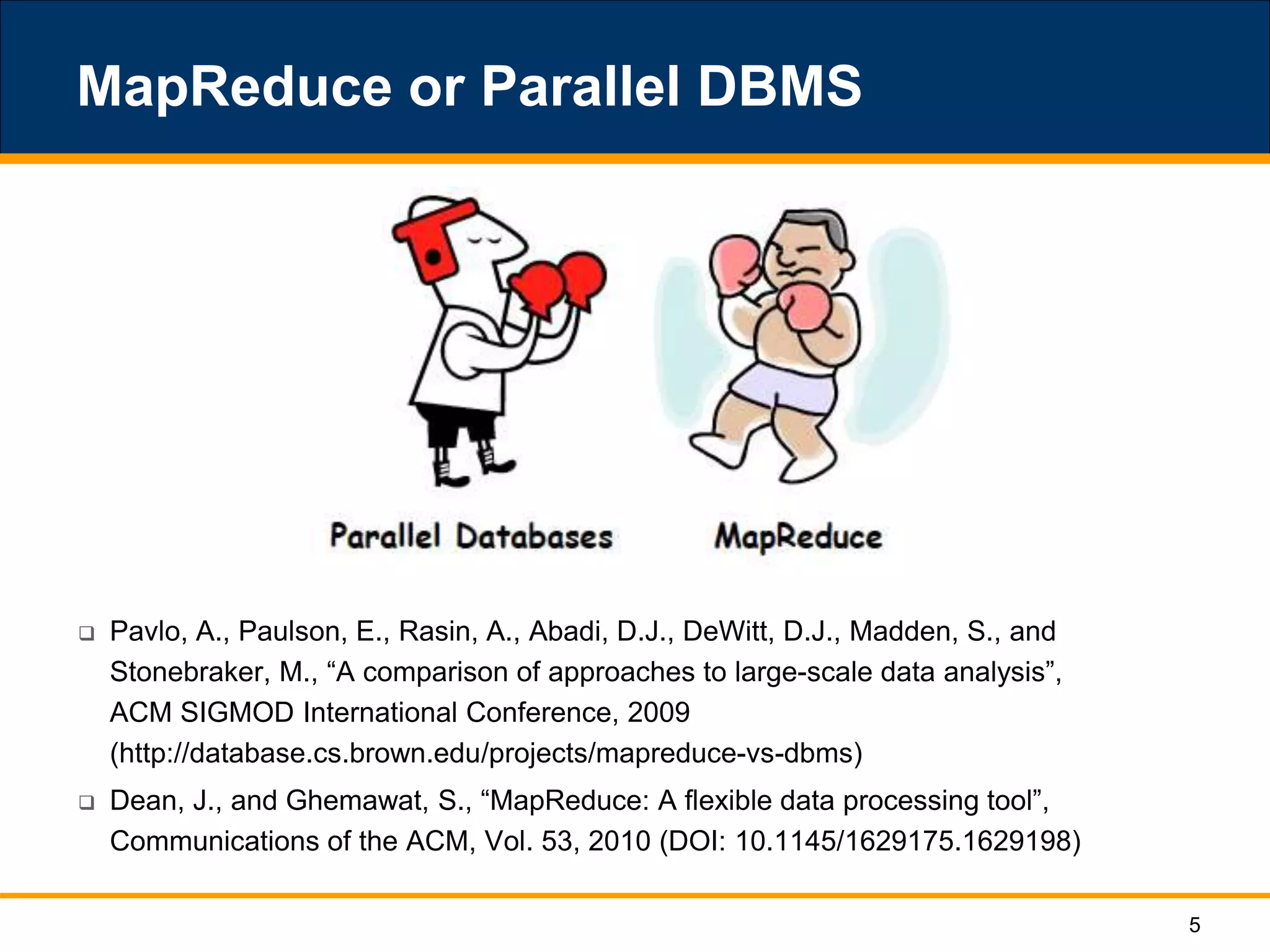 MapReduce or Parallel DBMS

Parallel Databases

MapReduce

❑ Pavlo, A., Paulson, E., Rasin, A., Abadi, D.J., DeWitt, D.J., Madden, S., and Stonebraker, M., “A comparison of approaches to large-scale data analysis”, ACM SIGMOD International Conference, 2009 (http://database.cs.brown.edu/projects/mapreduce-vs-dbms)

❑ Dean, J., and Ghemawat, S., “MapReduce: A flexible data processing tool”, Communications of the ACM, Vol. 53, 2010 (DOI: 10.1145/1629175.1629198)

5